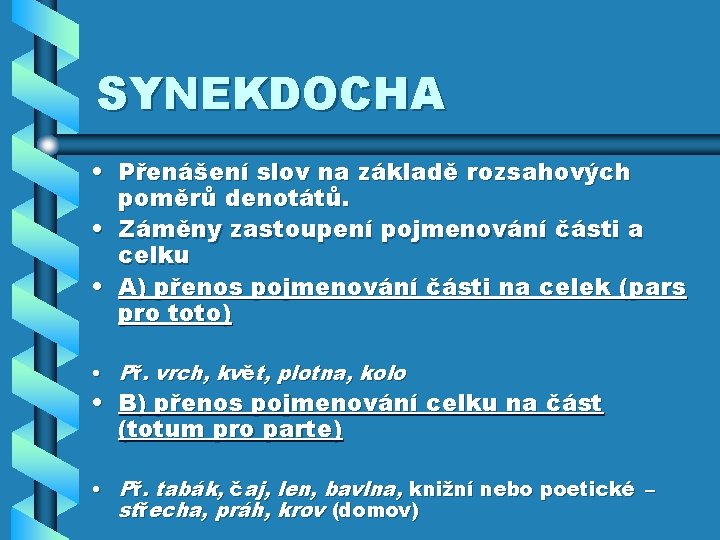 SYNEKDOCHA

• Přenášení slov na základě rozsahových poměrů denotátů.
• Záměny zastoupení pojmenování části a celku
• A) přenos pojmenování části na celek (pars pro toto)

• Př. vrch, květ, plotna, kolo
• B) přenos pojmenování celku na část (totum pro parte)

• Př. tabák, čaj, len, bavlna, knižní nebo poetické – střecha, práh, krov (domov)